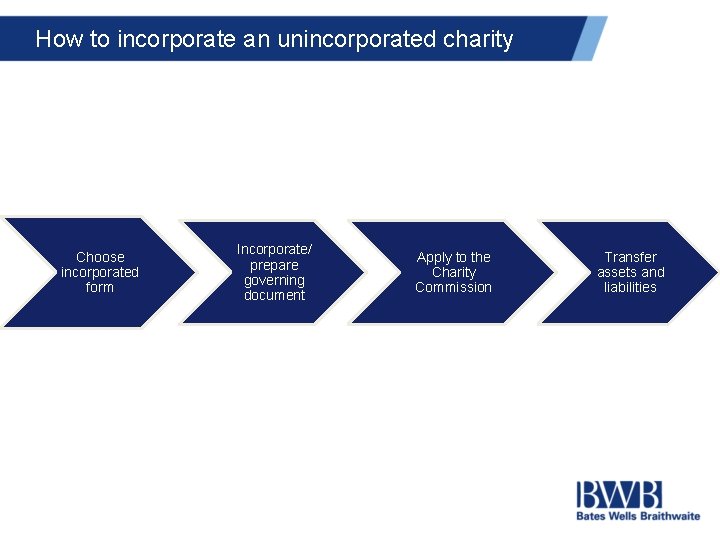 How to incorporate an unincorporated charity

Choose incorporated form

Incorporate/ prepare governing document

Apply to the Charity Commission

Transfer assets and liabilities

BWB
Bates Wells Braithwaite